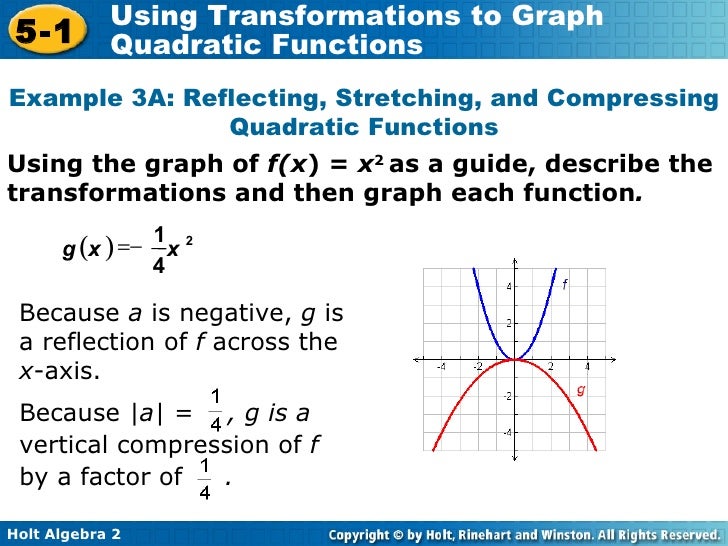 5-1 Using Transformations to Graph Quadratic Functions

Example 3A: Reflecting, Stretching, and Compressing Quadratic Functions

Using the graph of $f(x) = x^2$ as a guide, describe the transformations and then graph each function.

$g(x) = -\frac{1}{4}x^2$

Because $a$ is negative, $g$ is a reflection of $f$ across the $x$-axis.

Because $|a| = \frac{1}{4}$, $g$ is a vertical compression of $f$ by a factor of $\frac{1}{4}$.

4
2
-4 -2 2 4
-2
-4
f
g

Holt Algebra 2

Copyright © by Holt, Rinehart and Winston. All Rights Reserved.